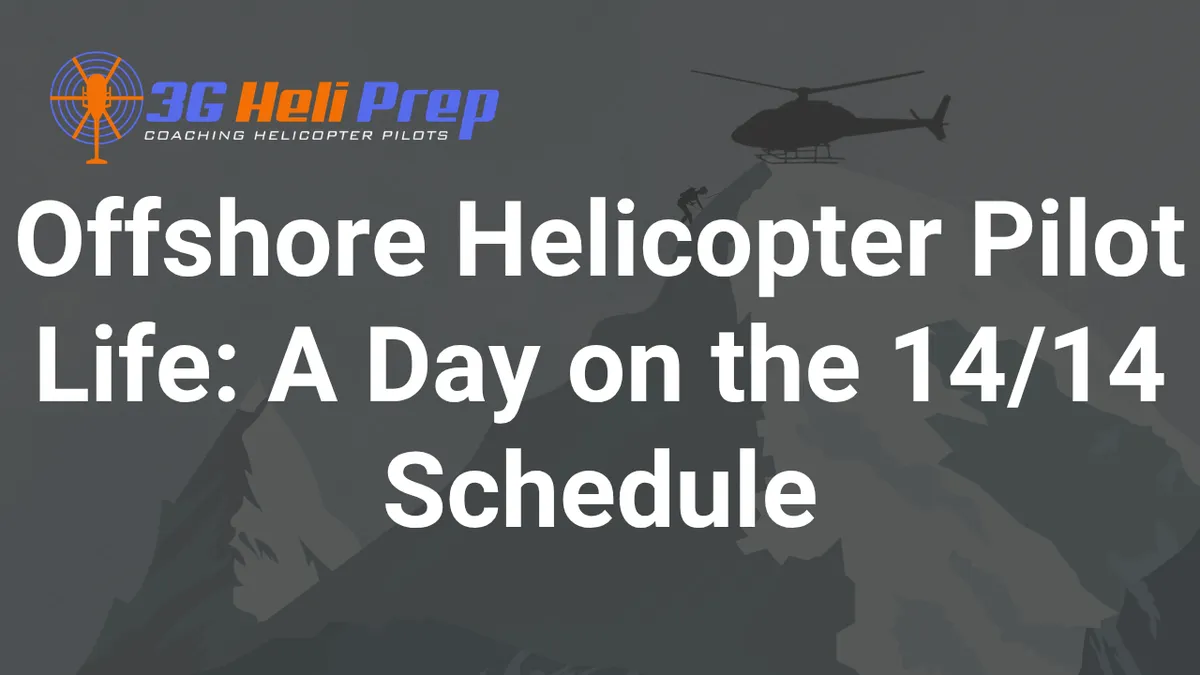 3G Heli Prep
COACHING HELICOPTER PILOTS

Offshore Helicopter Pilot Life: A Day on the 14/14 Schedule